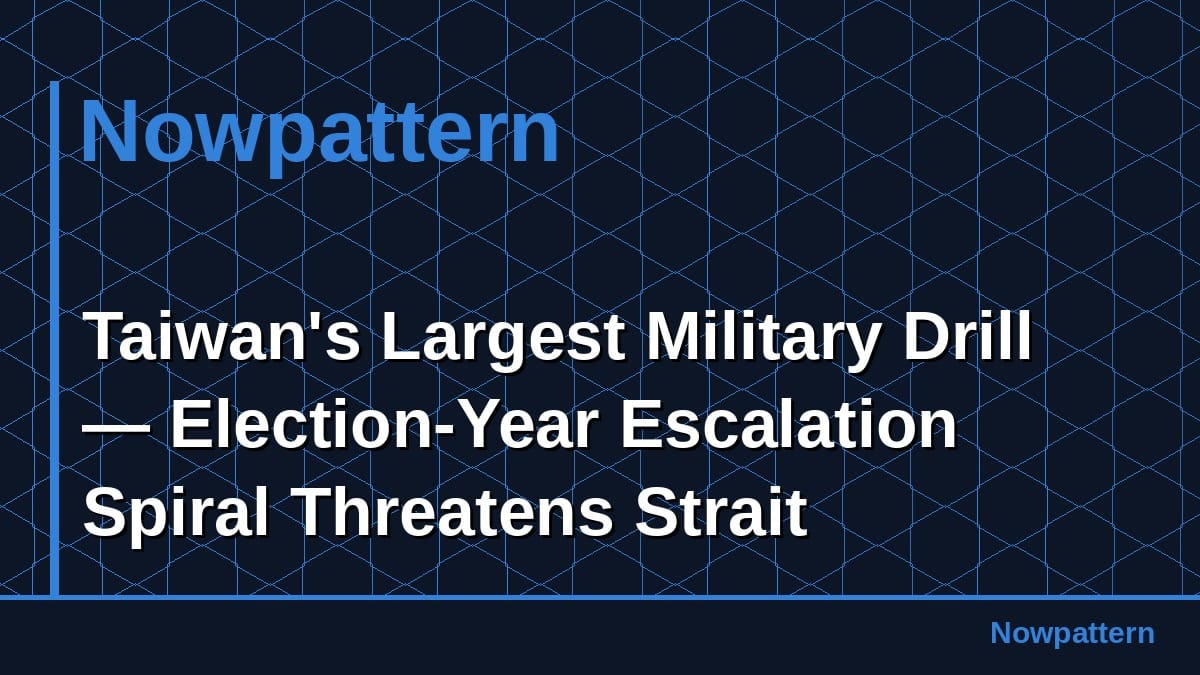 Nowpattern

Taiwan's Largest Military Drill — Election-Year Escalation Spiral Threatens Strait

Nowpattern